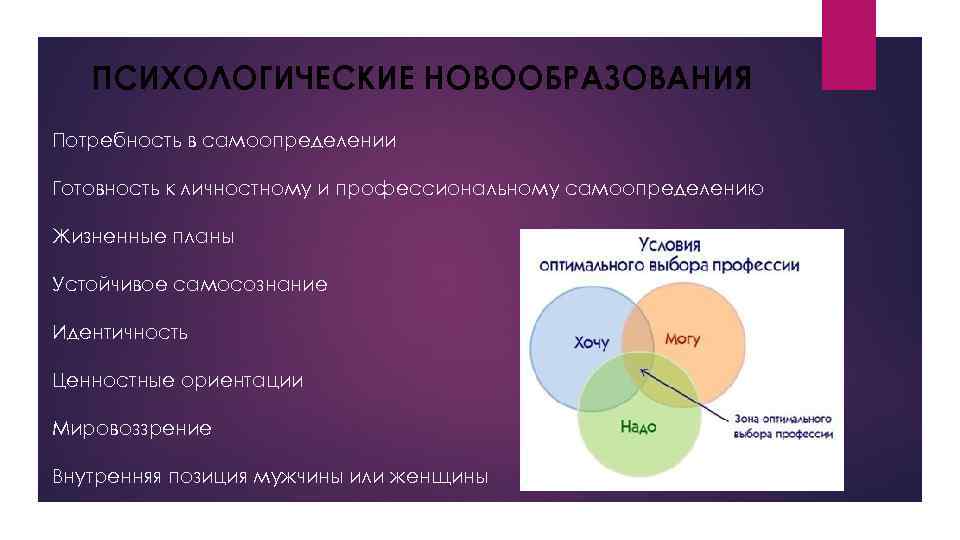 ПСИХОЛОГИЧЕСКИЕ НОВООБРАЗОВАНИЯ

Потребность в самоопределении

Готовность к личностному и профессиональному самоопределению

Жизненные планы

Устойчивое самосознание

Идентичность

Ценностные ориентации

Мировоззрение

Внутренняя позиция мужчины или женщины

Условия оптимального выбора профессии

Хочу

Могу

Надо

Зона оптимального выбора профессии